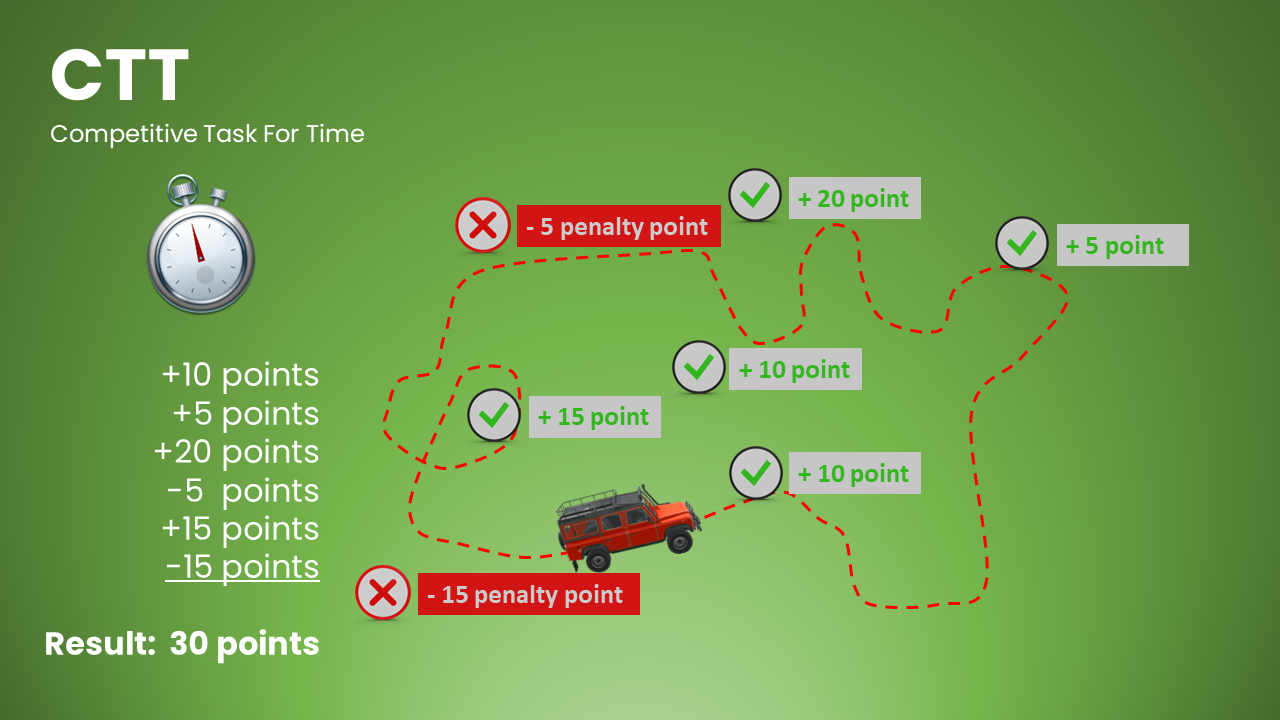 CTT

Competitive Task For Time

+10 points
+5 points
+20 points
-5 points
+15 points
-15 points

Result: 30 points

- 5 penalty point

+ 20 point

+ 5 point

+ 10 point

+ 15 point

+ 10 point

- 15 penalty point